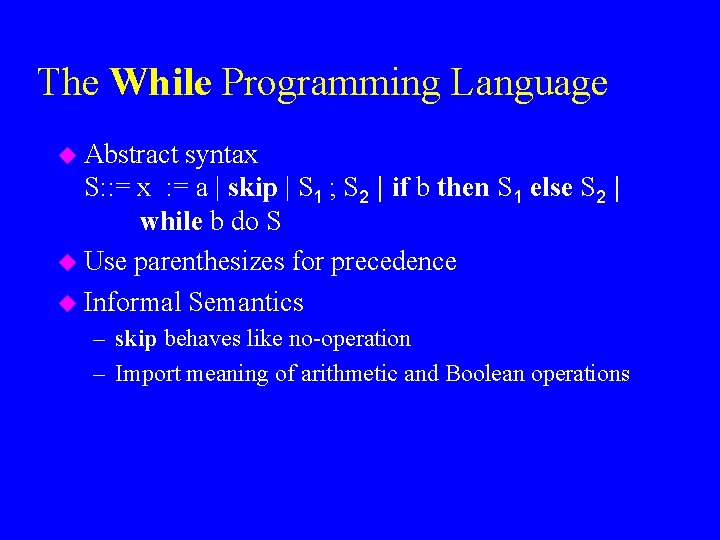 The While Programming Language

Abstract syntax
S::= x := a | skip | $S_1$ ; $S_2$ | if b then $S_1$ else $S_2$ | while b do S

Use parenthesizes for precedence

Informal Semantics
– skip behaves like no-operation
– Import meaning of arithmetic and Boolean operations